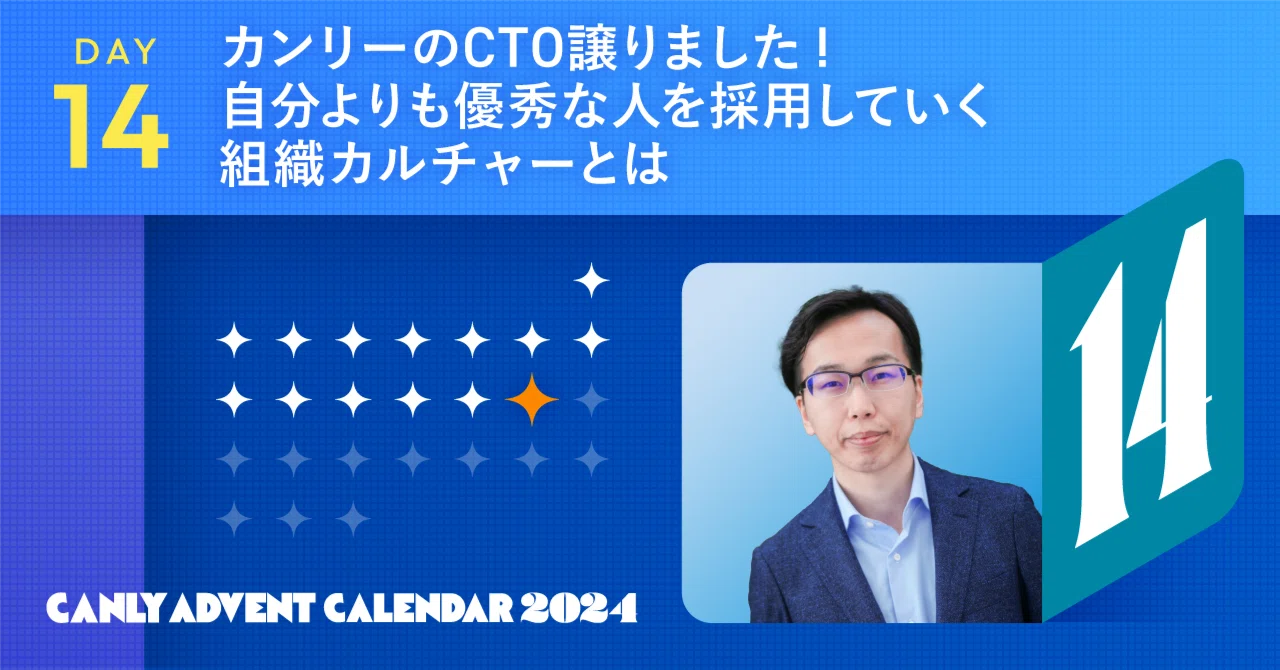 DAY
14

カンリーのCTO譲りました！
自分よりも優秀な人を採用していく
組織カルチャーとは

14

CANLY ADVENT CALENDAR 2024